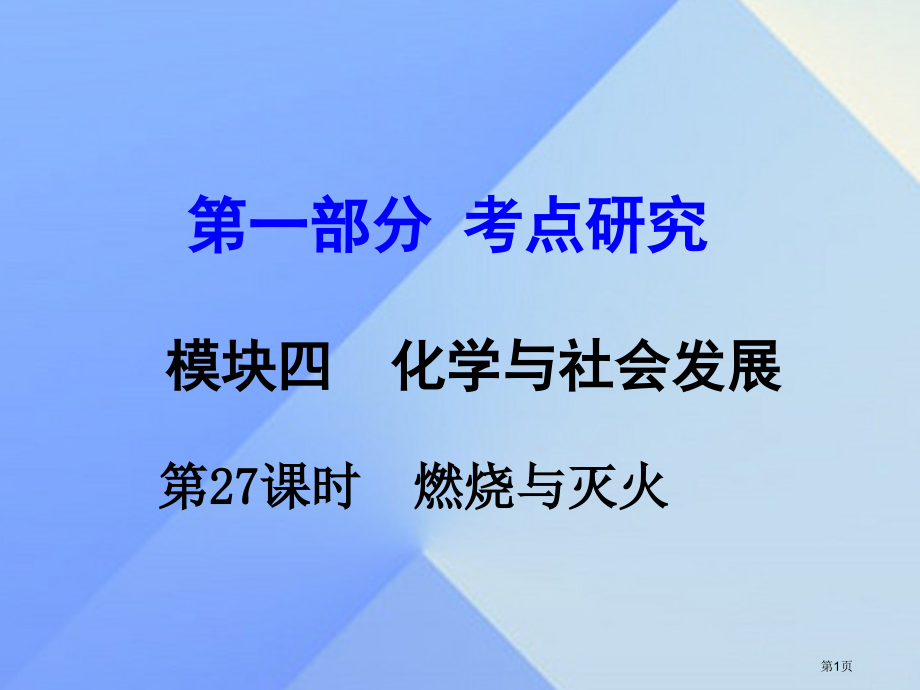 第一部分　考点研究

模块四　化学与社会发展

第27课时　燃烧与灭火

第1页